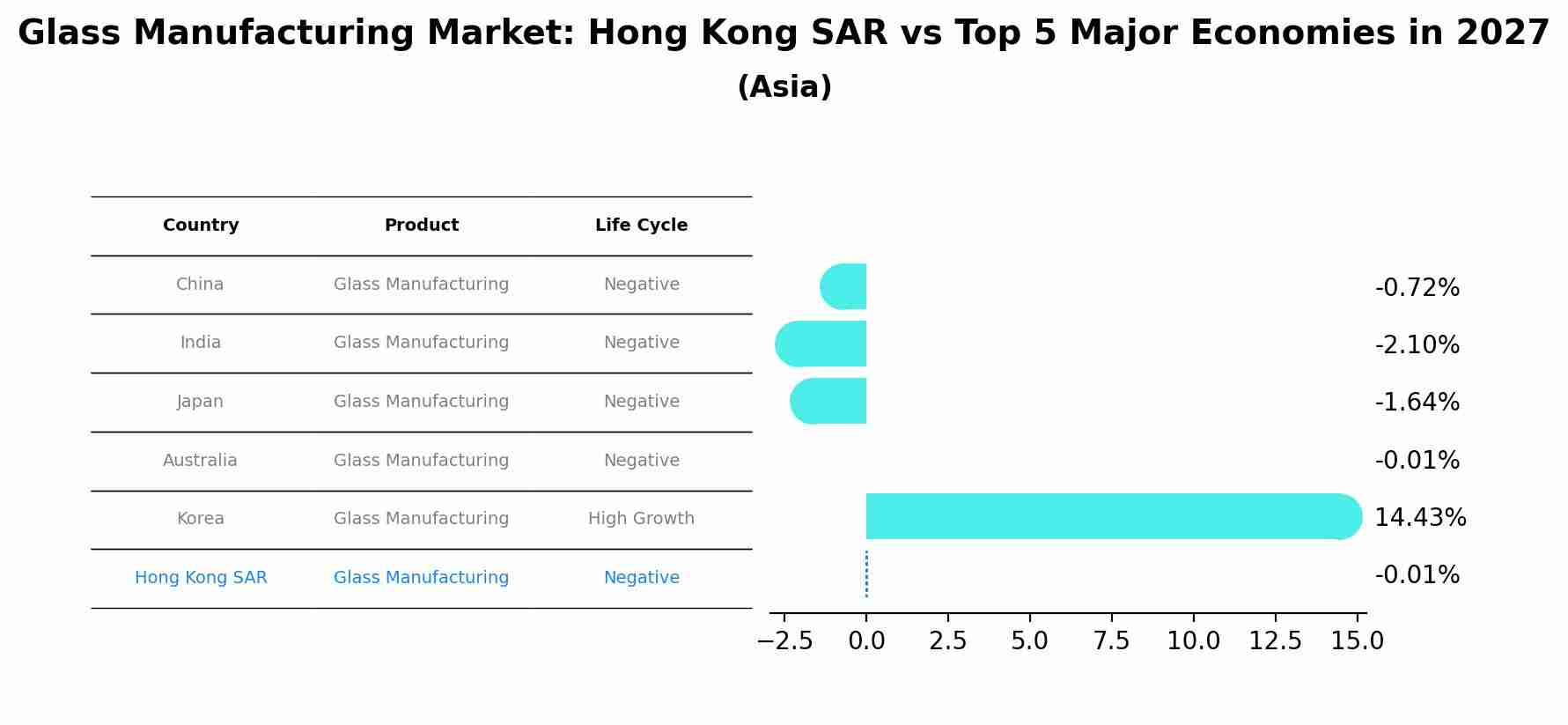 Glass Manufacturing Market: Hong Kong SAR vs Top 5 Major Economies in 2027
(Asia)

| Country | Product | Life Cycle |
|---|---|---|
| China | Glass Manufacturing | Negative |
| India | Glass Manufacturing | Negative |
| Japan | Glass Manufacturing | Negative |
| Australia | Glass Manufacturing | Negative |
| Korea | Glass Manufacturing | High Growth |
| Hong Kong SAR | Glass Manufacturing | Negative |

-0.72%
-2.10%
-1.64%
-0.01%
14.43%
-0.01%

−2.5 0.0 2.5 5.0 7.5 10.0 12.5 15.0